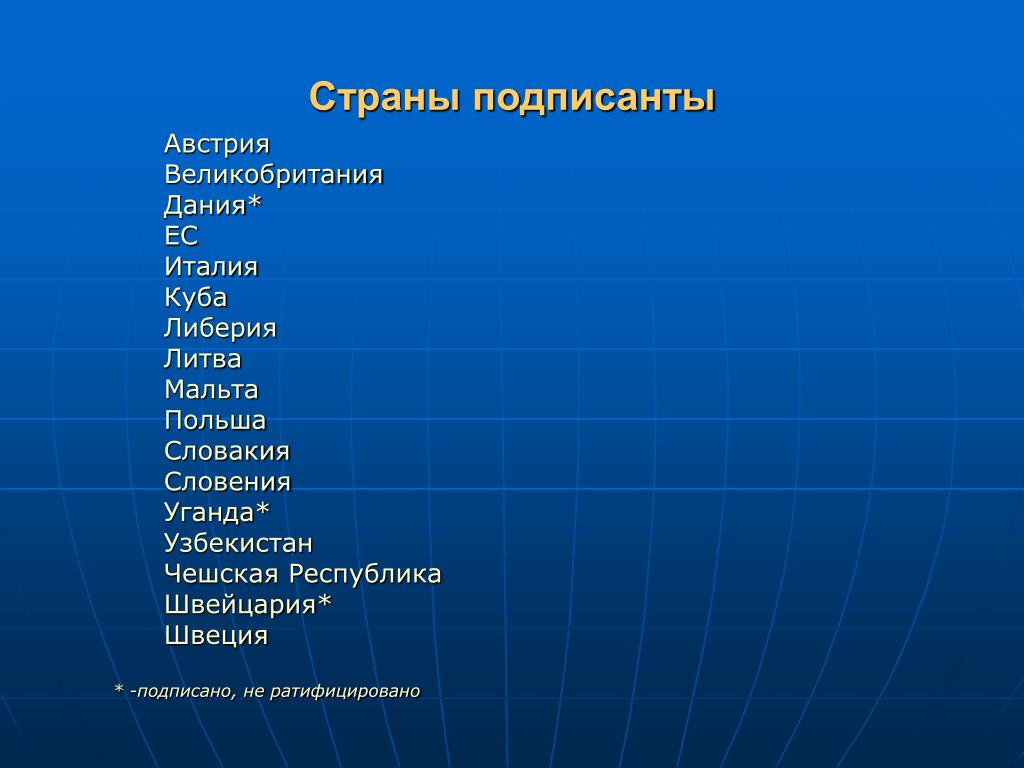 Страны подписанты

Австрия
Великобритания
Дания*
ЕС
Италия
Куба
Либерия
Литва
Мальта
Польша
Словакия
Словения
Уганда*
Узбекистан
Чешская Республика
Швейцария*
Швеция

* -подписано, не ратифицировано